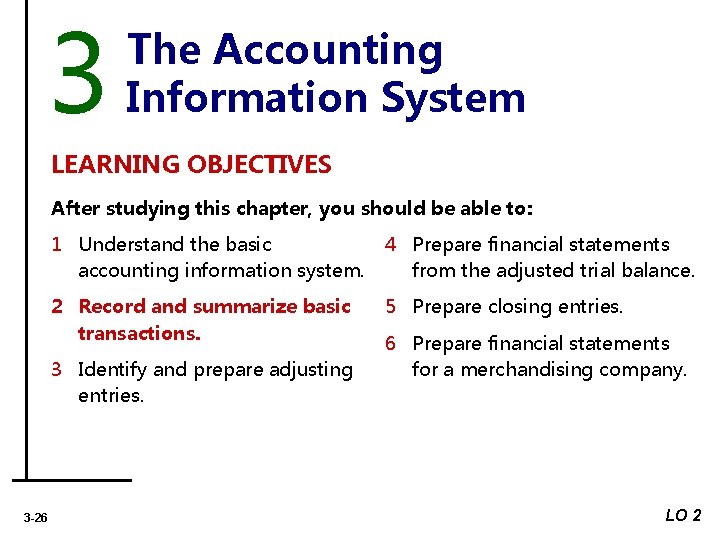 3 The Accounting Information System

LEARNING OBJECTIVES

After studying this chapter, you should be able to:

1 Understand the basic accounting information system.

2 Record and summarize basic transactions.

3 Identify and prepare adjusting entries.

4 Prepare financial statements from the adjusted trial balance.

5 Prepare closing entries.

6 Prepare financial statements for a merchandising company.

3-26

LO 2